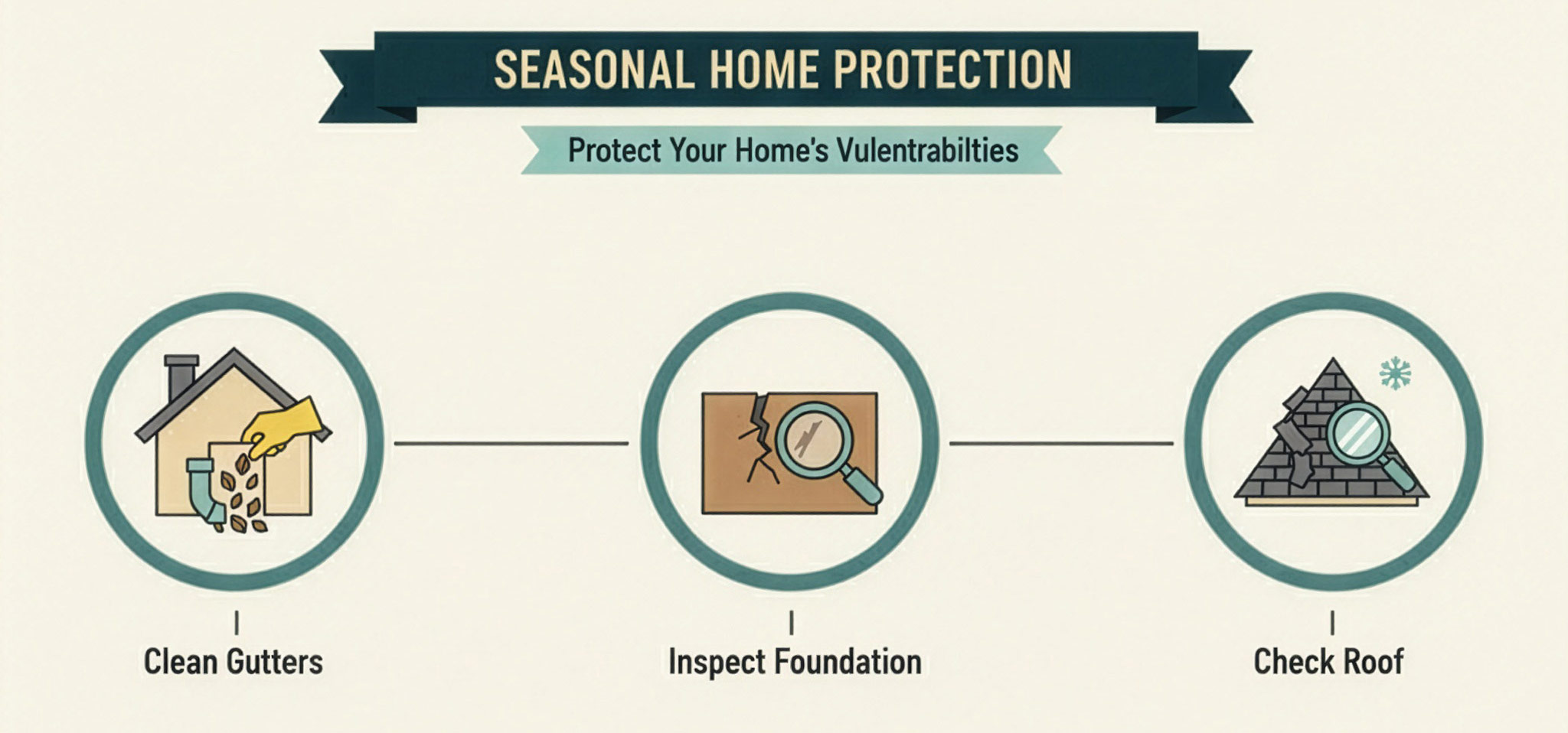 SEASONAL HOME PROTECTION

Protect Your Home's Vulentrabilties

Clean Gutters

Inspect Foundation

Check Roof